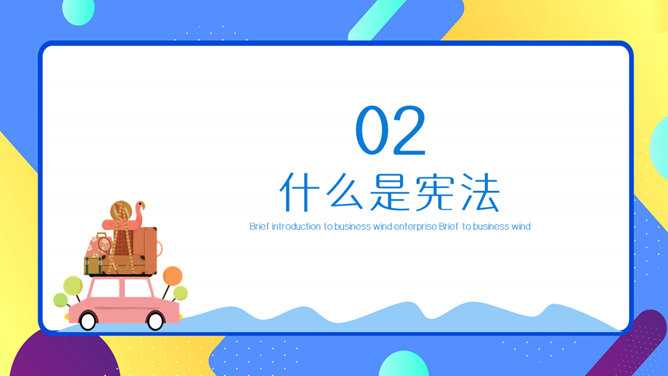 02

什么是宪法

Brief introduction to business wind enterprise Brief to business wind